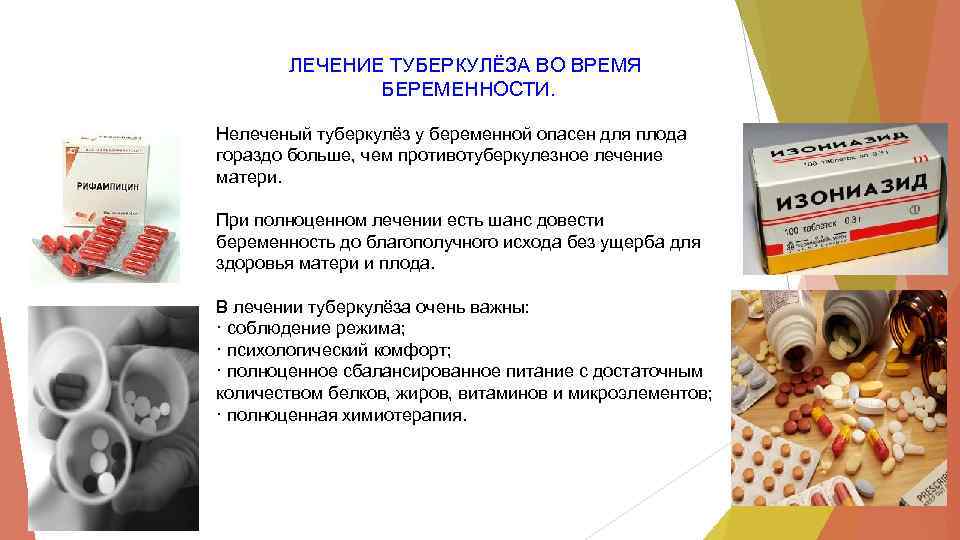 ЛЕЧЕНИЕ ТУБЕРКУЛЁЗА ВО ВРЕМЯ БЕРЕМЕННОСТИ.

Нелеченый туберкулёз у беременной опасен для плода гораздо больше, чем противотуберкулезное лечение матери.

При полноценном лечении есть шанс довести беременность до благополучного исхода без ущерба для здоровья матери и плода.

В лечении туберкулёза очень важны:
· соблюдение режима;
· психологический комфорт;
· полноценное сбалансированное питание с достаточным количеством белков, жиров, витаминов и микроэлементов;
· полноценная химиотерапия.

РИФАМПИЦИН

ИЗОНИАЗИД

ИЗОНИАЗИД

100 таблеток 0,3 г